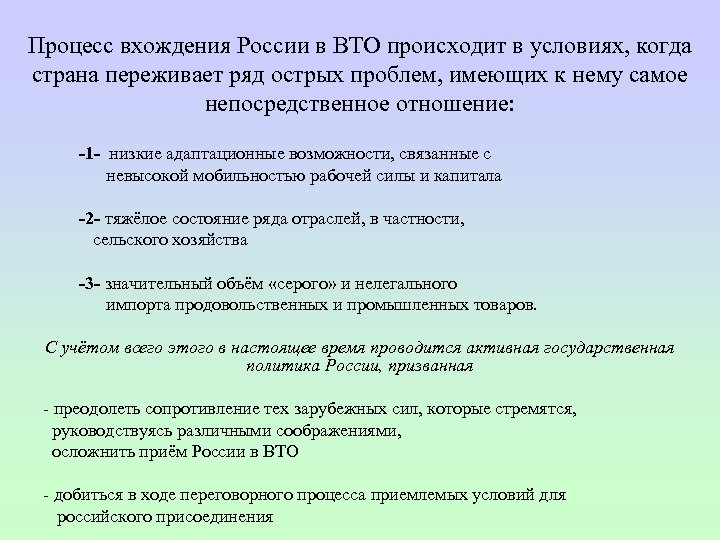 Процесс вхождения России в ВТО происходит в условиях, когда страна переживает ряд острых проблем, имеющих к нему самое непосредственное отношение:

-1- низкие адаптационные возможности, связанные с невысокой мобильностью рабочей силы и капитала

-2- тяжёлое состояние ряда отраслей, в частности, сельского хозяйства

-3- значительный объём «серого» и нелегального импорта продовольственных и промышленных товаров.

С учётом всего этого в настоящее время проводится активная государственная политика России, призванная

- преодолеть сопротивление тех зарубежных сил, которые стремятся, руководствуясь различными соображениями, осложнить приём России в ВТО

- добиться в ходе переговорного процесса приемлемых условий для российского присоединения